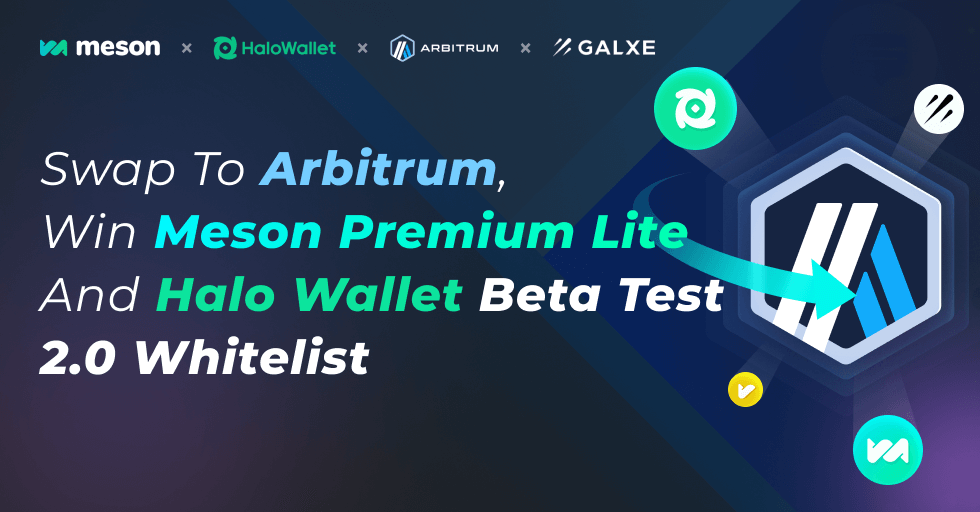 meson × HaloWallet × ARBITRUM × GALXE

Swap To Arbitrum, Win Meson Premium Lite And Halo Wallet Beta Test 2.0 Whitelist